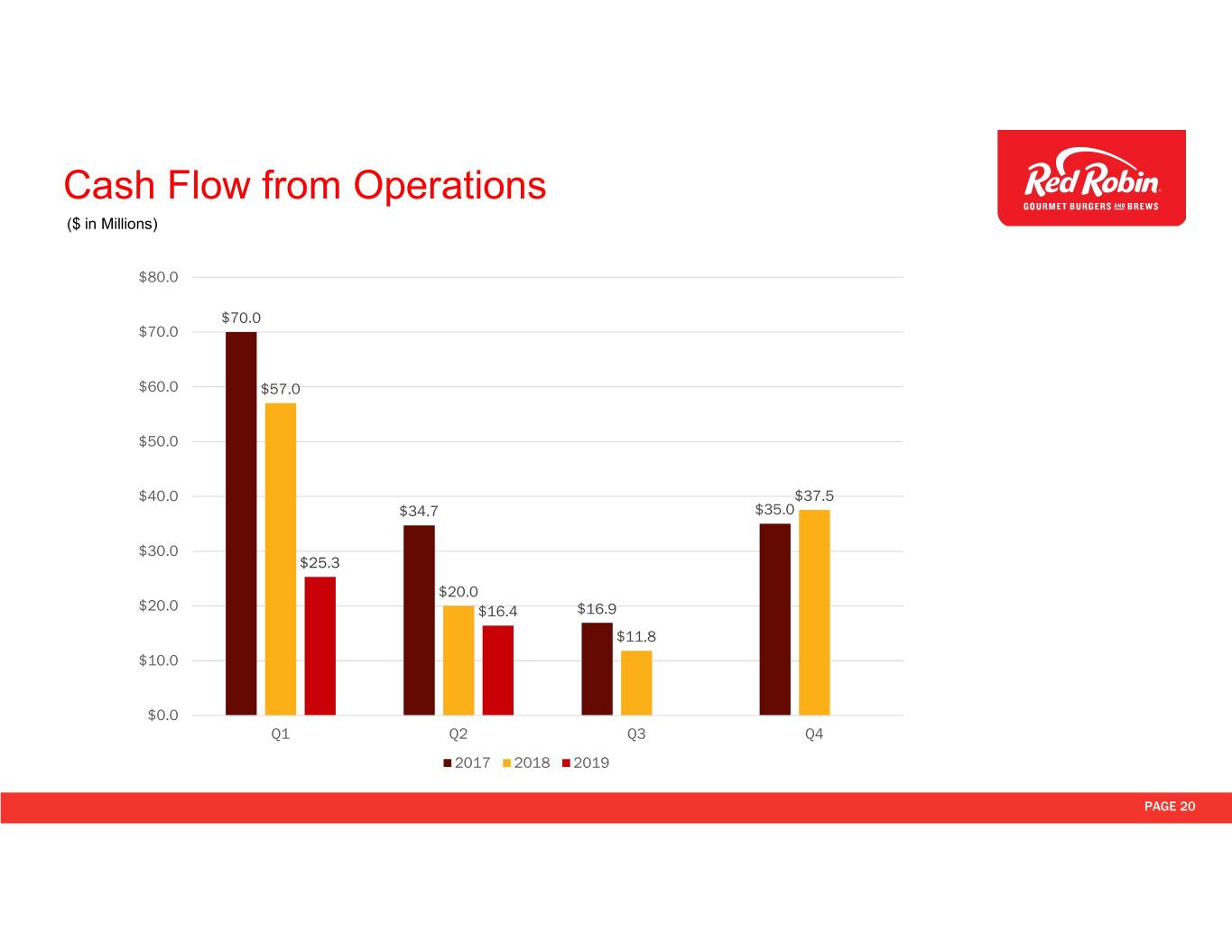 Cash Flow from Operations
($ in Millions)

Red Robin
GOURMET BURGERS AND BREWS

$80.0
$70.0
$60.0
$50.0
$40.0
$30.0
$20.0
$10.0
$0.0

$70.0
$57.0
$25.3
$34.7
$20.0
$16.4
$16.9
$11.8
$35.0
$37.5

Q1
Q2
Q3
Q4

2017 2018 2019

PAGE 20